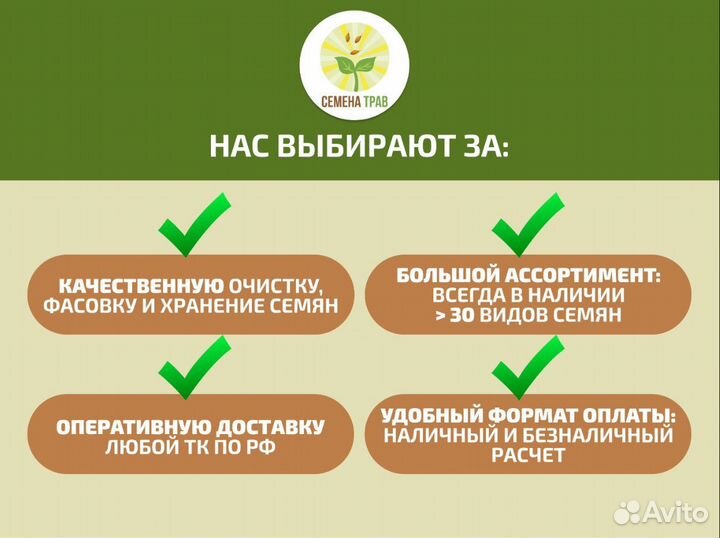 СЕМЕНА ТРАВ

НАС ВЫБИРАЮТ ЗА:

КАЧЕСТВЕННУЮ ОЧИСТКУ, ФАСОВКУ И ХРАНЕНИЕ СЕМЯН

БОЛЬШОЙ АССОРТИМЕНТ: ВСЕГДА В НАЛИЧИИ > 30 ВИДОВ СЕМЯН

ОПЕРАТИВНУЮ ДОСТАВКУ ЛЮБОЙ ТК ПО РФ

УДОБНЫЙ ФОРМАТ ОПЛАТЫ: НАЛИЧНЫЙ И БЕЗНАЛИЧНЫЙ РАСЧЕТ

Avito